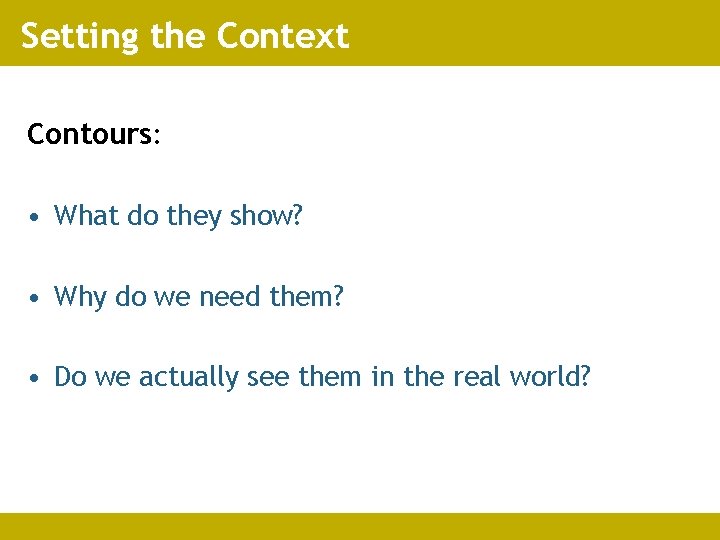 Setting the Context

Contours:

• What do they show?

• Why do we need them?

• Do we actually see them in the real world?